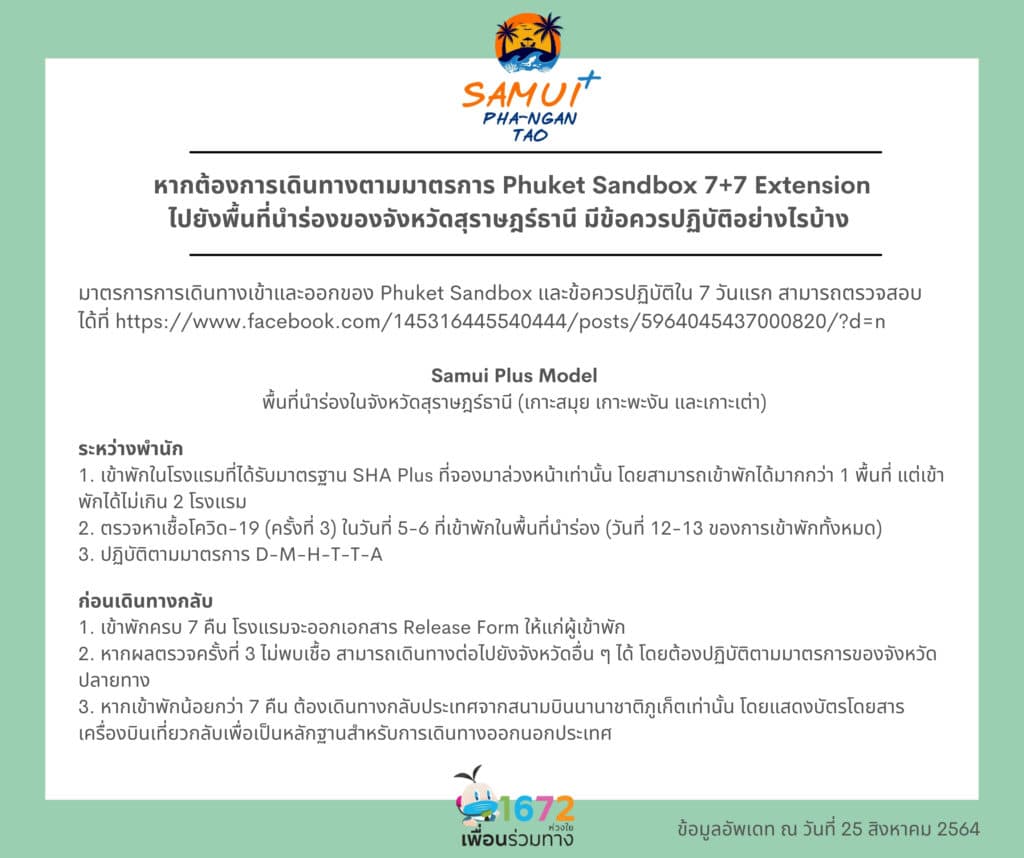 SAMUI+
PHA-NGAN
TAO

หากต้องการเดินทางตามมาตรการ Phuket Sandbox 7+7 Extension ไปยังพื้นที่นำร่องของจังหวัดสุราษฎร์ธานี มีข้อควรปฏิบัติอย่างไรบ้าง

มาตรการการเดินทางเข้าและออกของ Phuket Sandbox และข้อควรปฏิบัติใน 7 วันแรก สามารถตรวจสอบได้ที่ https://www.facebook.com/145316445540444/posts/5964045437000820/?d=n

Samui Plus Model
พื้นที่นำร่องในจังหวัดสุราษฎร์ธานี (เกาะสมุย เกาะพะงัน และเกาะเต่า)

ระหว่างพำนัก
1. เข้าพักในโรงแรมที่ได้รับมาตรฐาน SHA Plus ที่จองมาล่วงหน้าเท่านั้น โดยสามารถเข้าพักได้มากกว่า 1 พื้นที่ แต่เข้าพักได้ไม่เกิน 2 โรงแรม
2. ตรวจหาเชื้อโควิด-19 (ครั้งที่ 3) ในวันที่ 5-6 ที่เข้าพักในพื้นที่นำร่อง (วันที่ 12-13 ของการเข้าพักทั้งหมด)
3. ปฏิบัติตามมาตรการ D-M-H-T-T-A

ก่อนเดินทางกลับ
1. เข้าพักครบ 7 คืน โรงแรมจะออกเอกสาร Release Form ให้แก่ผู้เข้าพัก
2. หากผลตรวจครั้งที่ 3 ไม่พบเชื้อ สามารถเดินทางต่อไปยังจังหวัดอื่น ๆ ได้ โดยต้องปฏิบัติตามมาตรการของจังหวัดปลายทาง
3. หากเข้าพักน้อยกว่า 7 คืน ต้องเดินทางกลับประเทศจากสนามบินนานาชาติภูเก็ตเท่านั้น โดยแสดงบัตรโดยสารเครื่องบินเที่ยวกลับเพื่อเป็นหลักฐานสำหรับการเดินทางออกนอกประเทศ

1672 ห่วงใย
เพื่อนร่วมทาง

ข้อมูลอัพเดท ณ วันที่ 25 สิงหาคม 2564